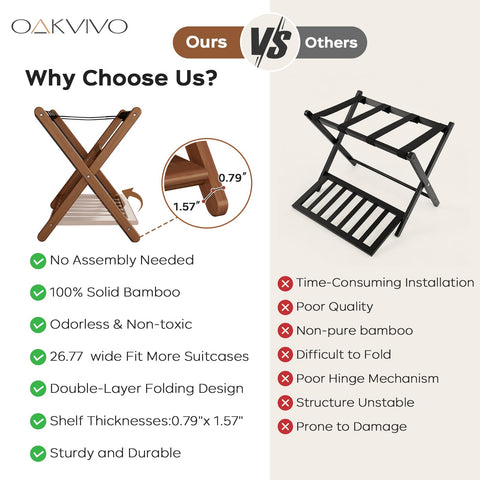 OAKVIVO

Ours VS Others

Why Choose Us?

0.79"
1.57"

No Assembly Needed
100% Solid Bamboo
Odorless & Non-toxic
26.77 wide Fit More Suitcases
Double-Layer Folding Design
Shelf Thicknesses:0.79"x 1.57"
Sturdy and Durable

Time-Consuming Installation
Poor Quality
Non-pure bamboo
Difficult to Fold
Poor Hinge Mechanism
Structure Unstable
Prone to Damage